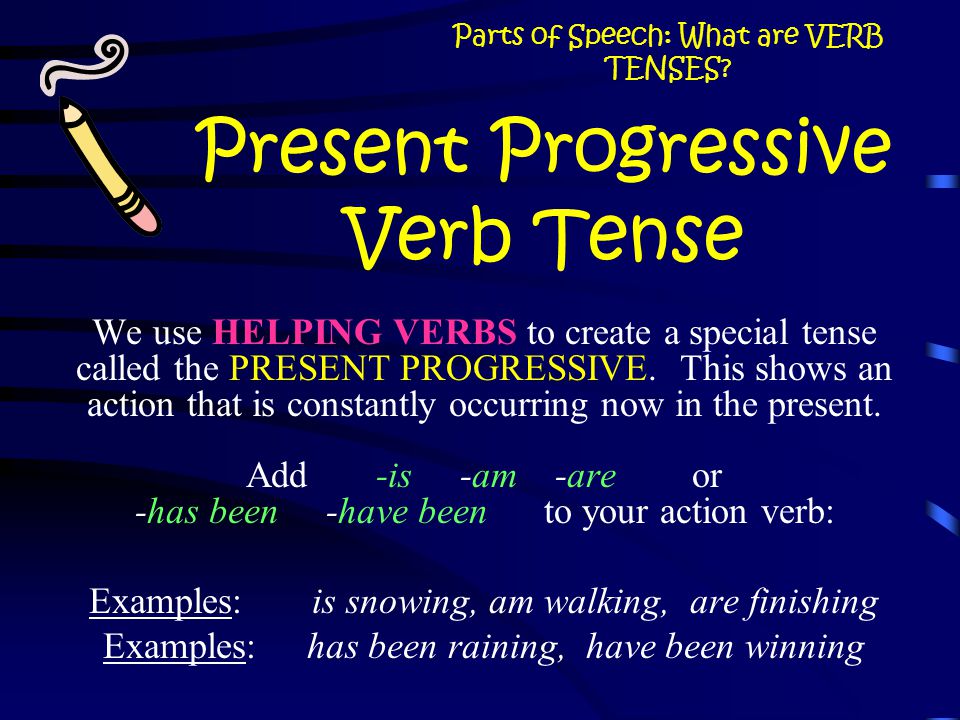 Parts of Speech: What are VERB TENSES?

Present Progressive Verb Tense

We use HELPING VERBS to create a special tense called the PRESENT PROGRESSIVE. This shows an action that is constantly occurring now in the present.

Add -is -am -are or
-has been -have been to your action verb:

Examples: is snowing, am walking, are finishing
Examples: has been raining, have been winning